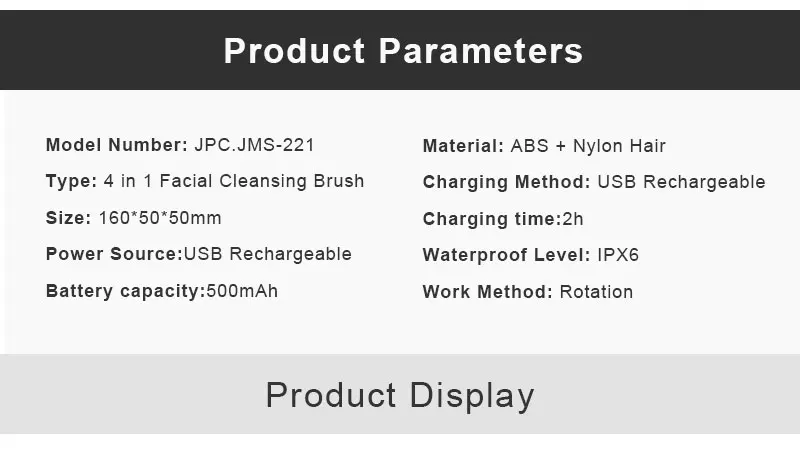 Product Parameters

Model Number: JPC.JMS-221

Type: 4 in 1 Facial Cleansing Brush

Size: 160*50*50mm

Power Source:USB Rechargeable

Battery capacity:500mAh

Material: ABS + Nylon Hair

Charging Method: USB Rechargeable

Charging time:2h

Waterproof Level: IPX6

Work Method: Rotation

Product Display